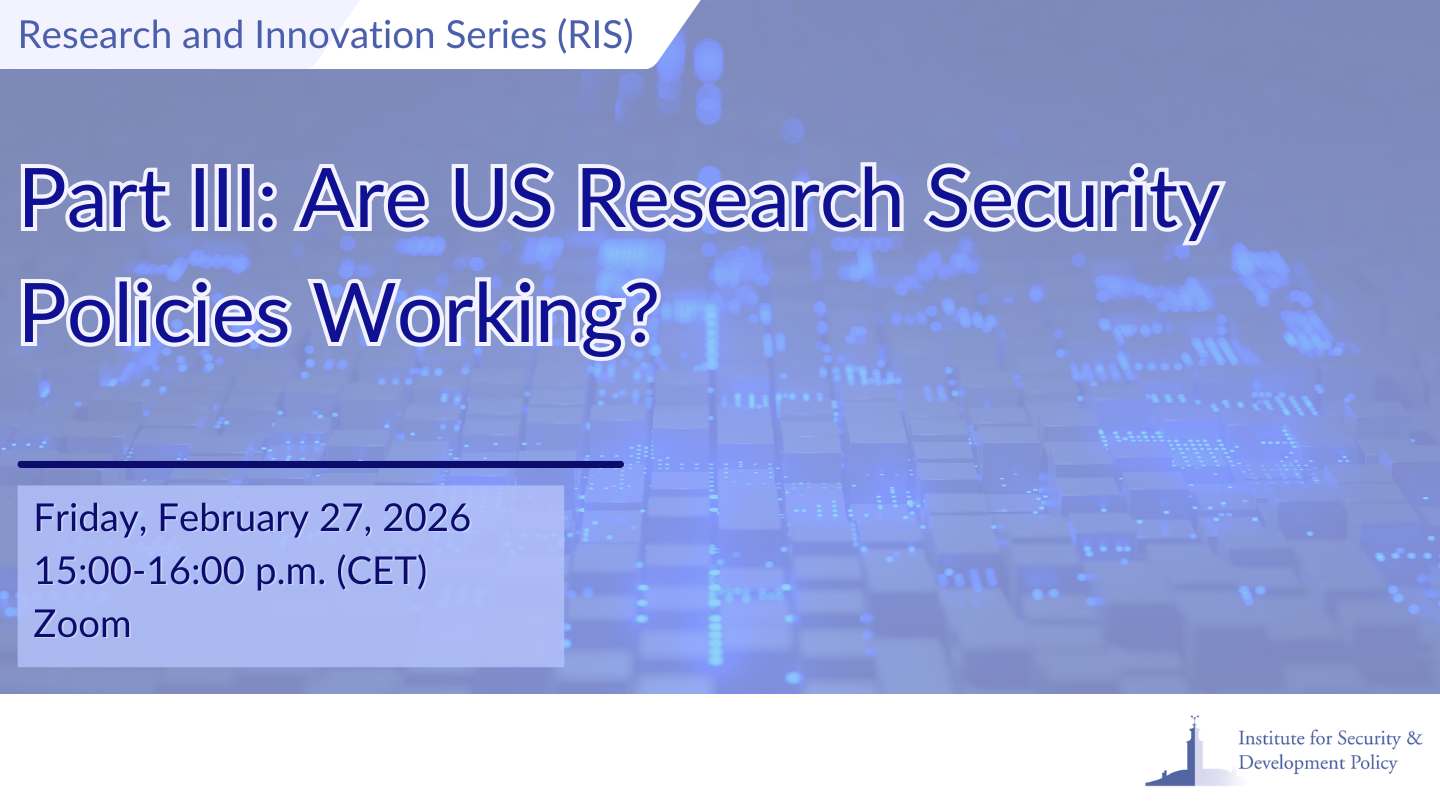 Research and Innovation Series (RIS)

Part III: Are US Research Security Policies Working?

Friday, February 27, 2026
15:00-16:00 p.m. (CET)
Zoom

Institute for Security & Development Policy